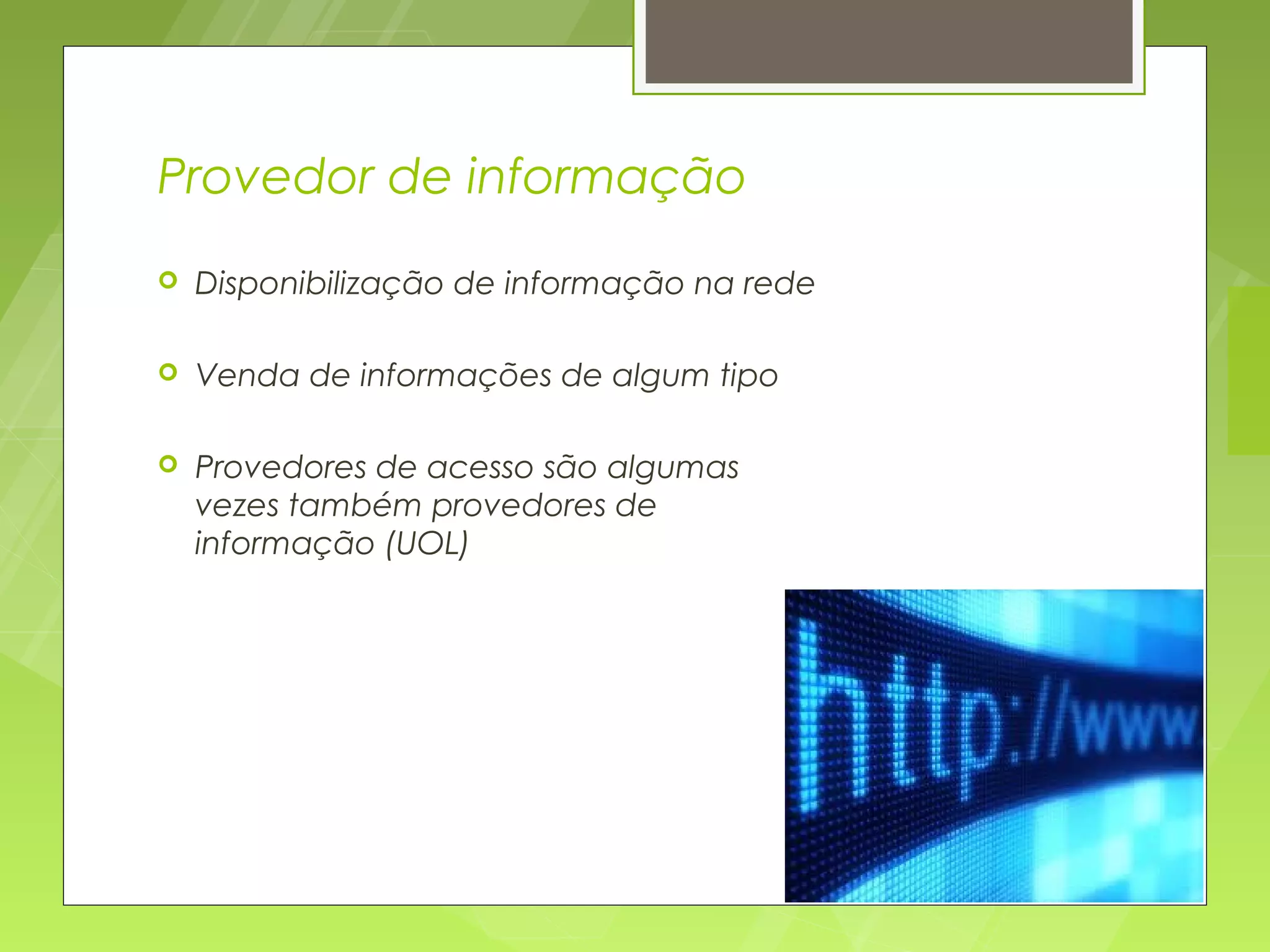 Provedor de informação

Disponibilização de informação na rede

Venda de informações de algum tipo

Provedores de acesso são algumas vezes também provedores de informação (UOL)

http://www